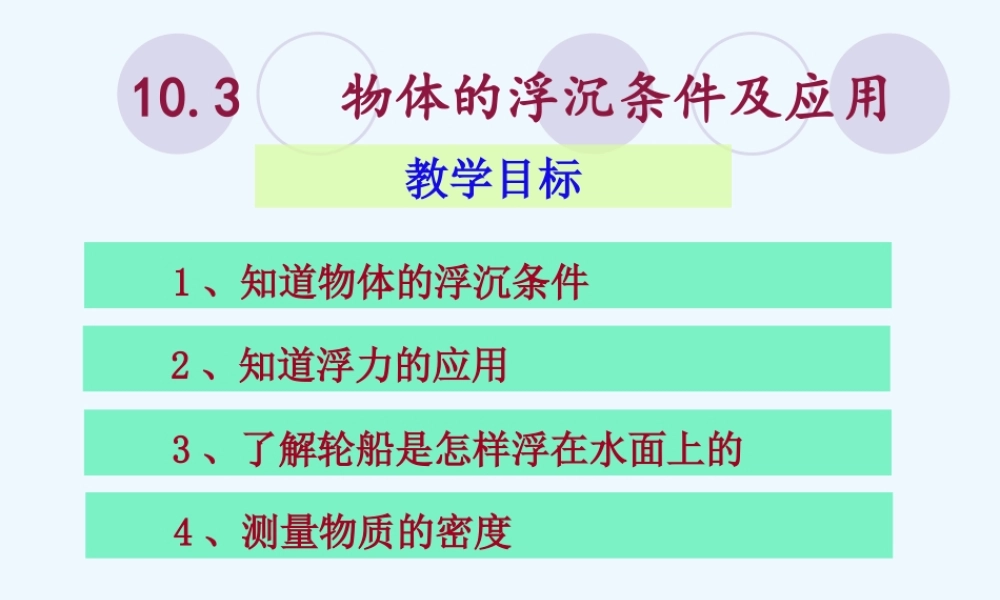 10.3 物体的浮沉条件及应用

教学目标

1、知道物体的浮沉条件

2、知道浮力的应用

3、了解轮船是怎样浮在水面上的

4、测量物质的密度